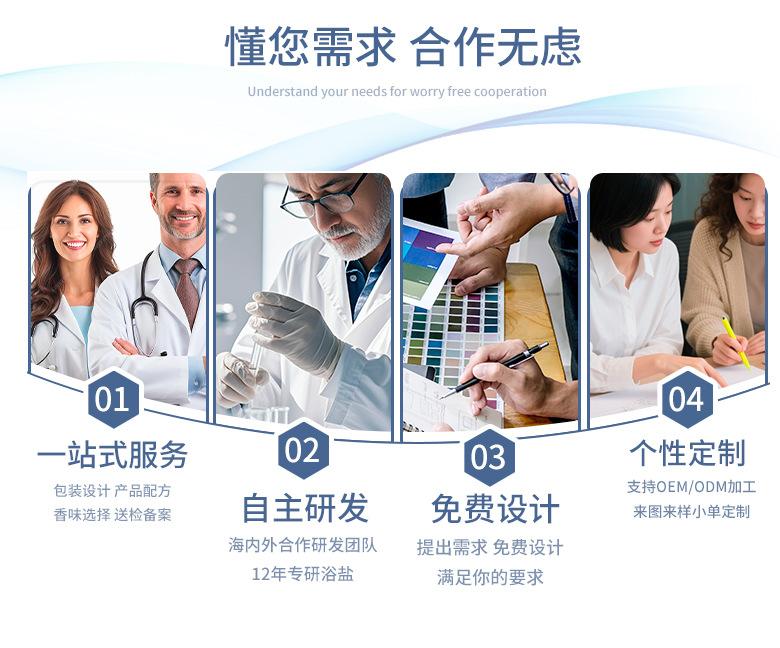 懂您需求 合作无虑

Understand your needs for worry free cooperation

01
一站式服务
包装设计 产品配方
香味选择 送检备案

02
自主研发
海内外合作研发团队
12年专研浴盐

03
免费设计
提出需求 免费设计
满足你的要求

04
个性定制
支持OEM/ODM加工
来图来样小单定制